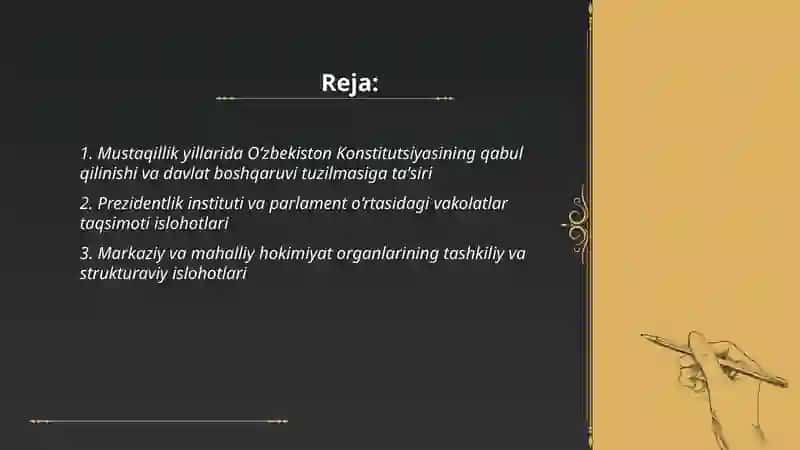 Reja:

1. Mustaqillik yillarida O'zbekiston Konstitutsiyasining qabul qilinishi va davlat boshqaruvi tuzilmasiga ta'siri

2. Prezidentlik instituti va parlament o'rtasidagi vakolatlar taqsimoti islohotlari

3. Markaziy va mahalliy hokimiyat organlarining tashkiliy va strukturaviy islohotlari